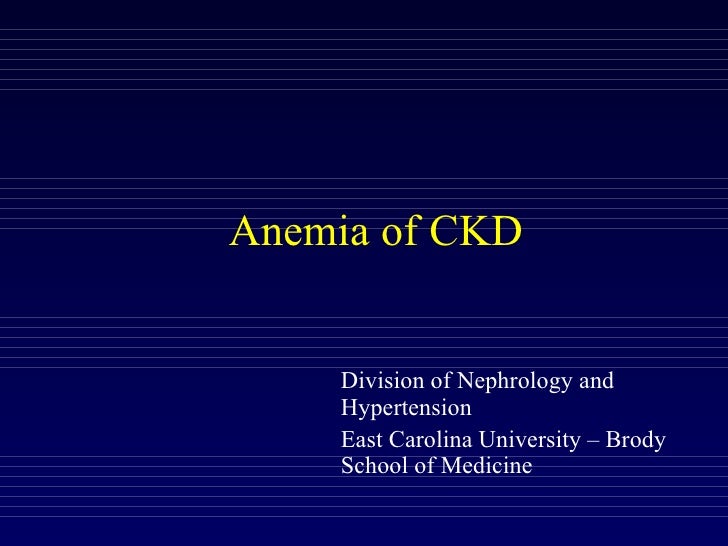 Anemia of CKD

Division of Nephrology and Hypertension

East Carolina University – Brody School of Medicine